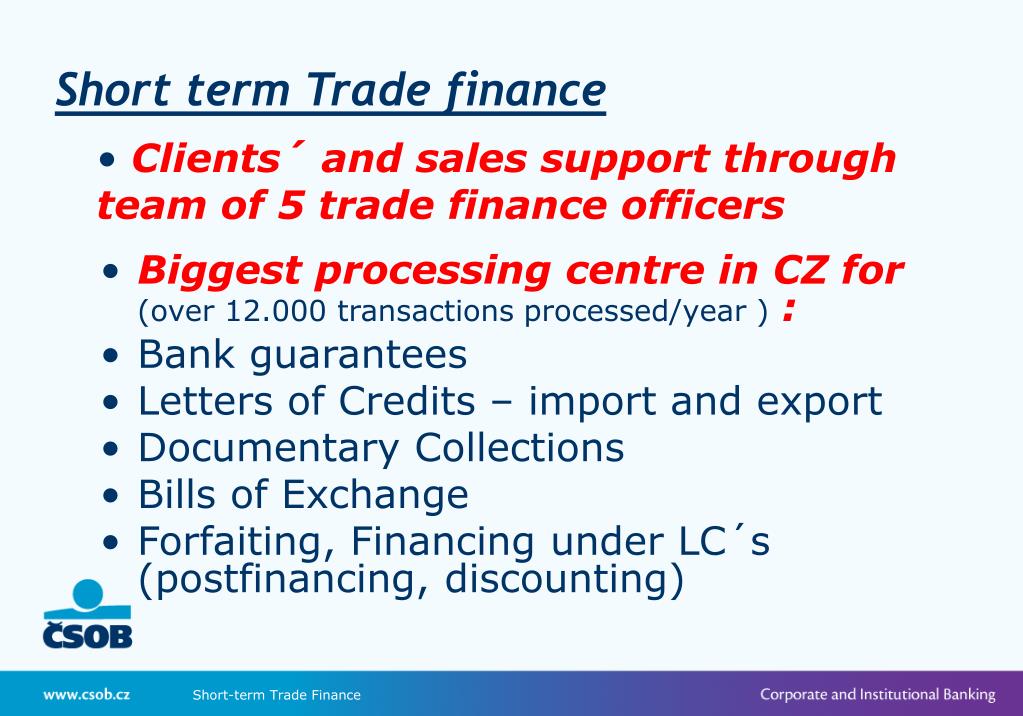 Short term Trade finance

• Clients´ and sales support through team of 5 trade finance officers

• Biggest processing centre in CZ for (over 12.000 transactions processed/year ) :
• Bank guarantees
• Letters of Credits – import and export
• Documentary Collections
• Bills of Exchange
• Forfaiting, Financing under LC´s (postfinancing, discounting)

ČSOB

www.csob.cz Short-term Trade Finance Corporate and Institutional Banking